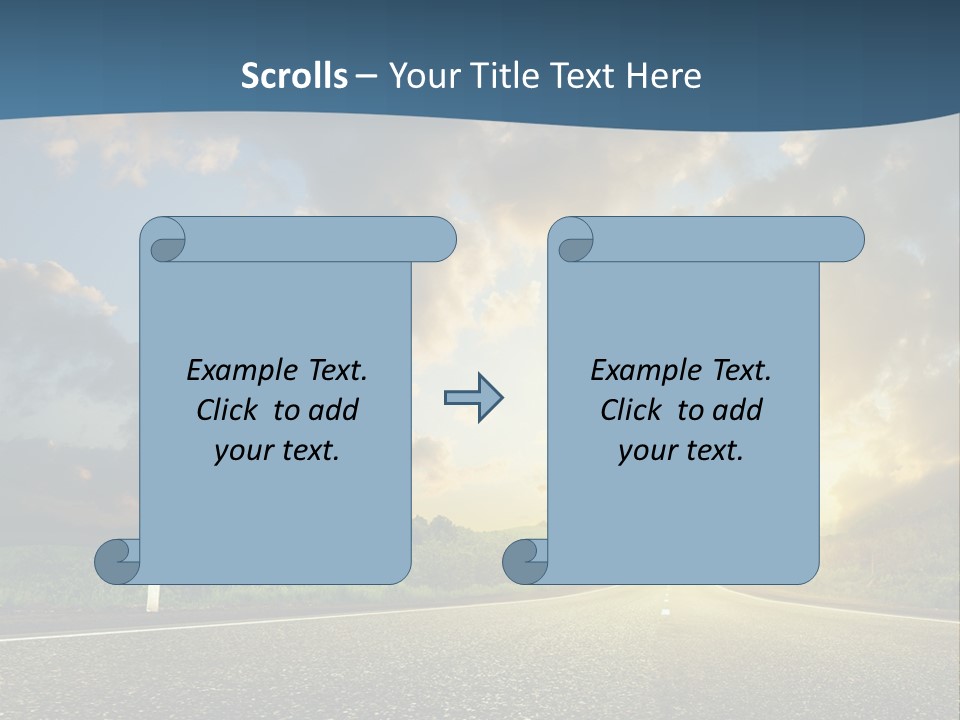 Scrolls – Your Title Text Here

Example Text. Click to add your text.

Example Text. Click to add your text.